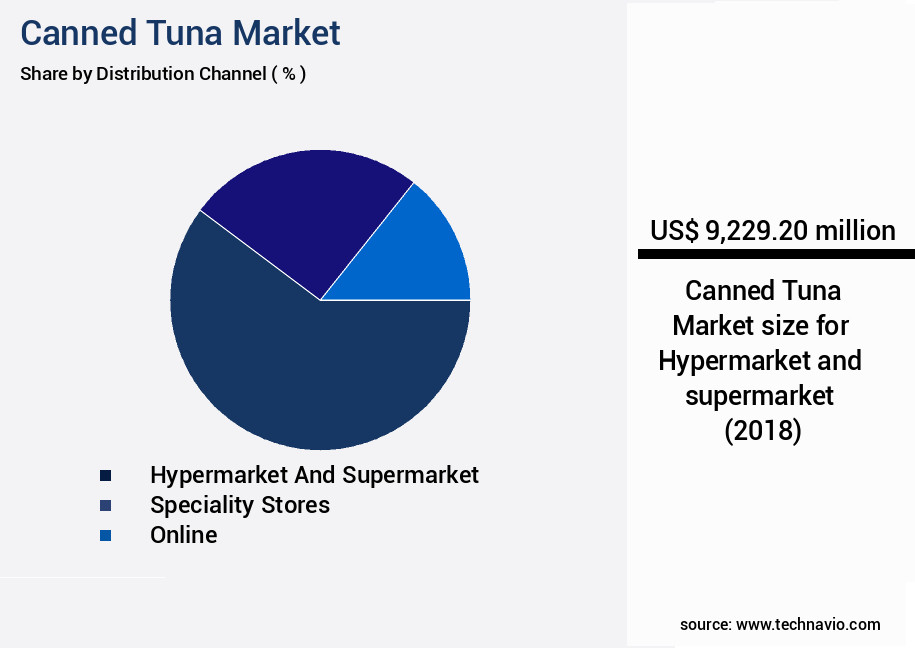 Canned Tuna Market

Share by Distribution Channel ( % )

Hypermarket And Supermarket
Speciality Stores
Online

US$ 9,229.20 million

Canned Tuna Market size for Hypermarket and supermarket (2018)

source: www.technavio.com